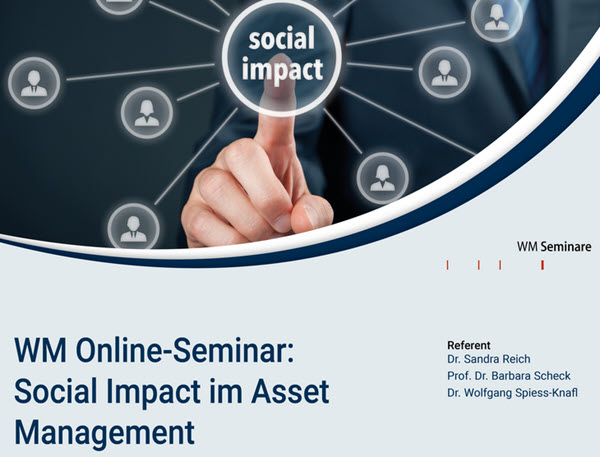 social impact

WM Seminare

WM Online-Seminar: Social Impact im Asset Management

Referent
Dr. Sandra Reich
Prof. Dr. Barbara Scheck
Dr. Wolfgang Spiess-Knafl